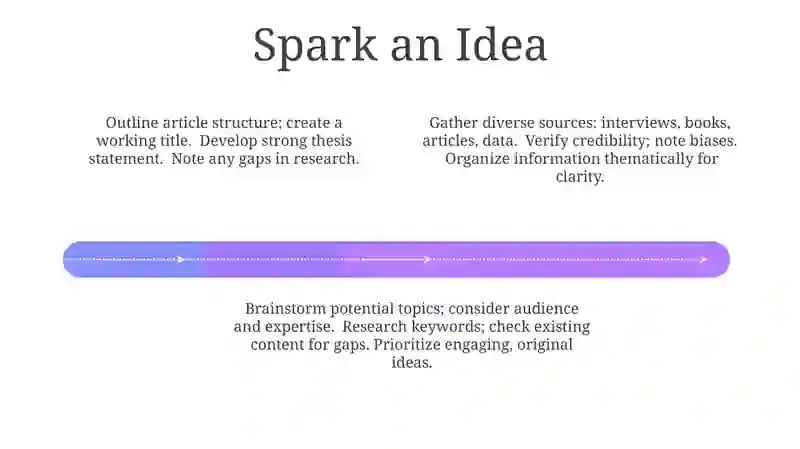 Spark an Idea

Outline article structure; create a working title.  Develop strong thesis statement.  Note any gaps in research.

Gather diverse sources: interviews, books, articles, data.  Verify credibility; note biases.  Organize information thematically for clarity.

Brainstorm potential topics; consider audience and expertise.  Research keywords; check existing content for gaps. Prioritize engaging, original ideas.